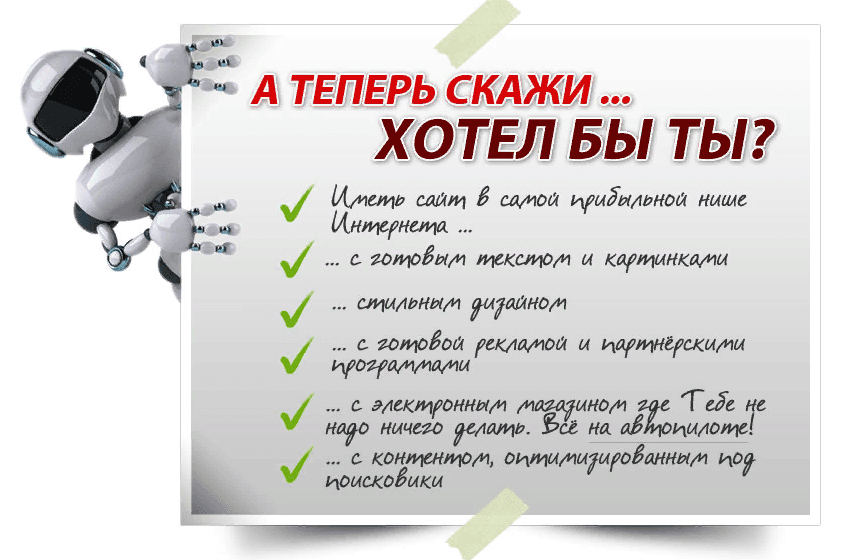 А ТЕПЕРЬ СКАЖИ ...
ХОТЕЛ БЫ ТЫ?

Иметь сайт в самой прибыльной нише Интернета ...

... с готовым текстом и картинками

... стильным дизайном

... с готовой рекламой и партнёрскими программами

... с электронным магазином где Тебе не надо ничего делать. Всё на автопилоте!

... с контентом, оптимизированным под поисковики